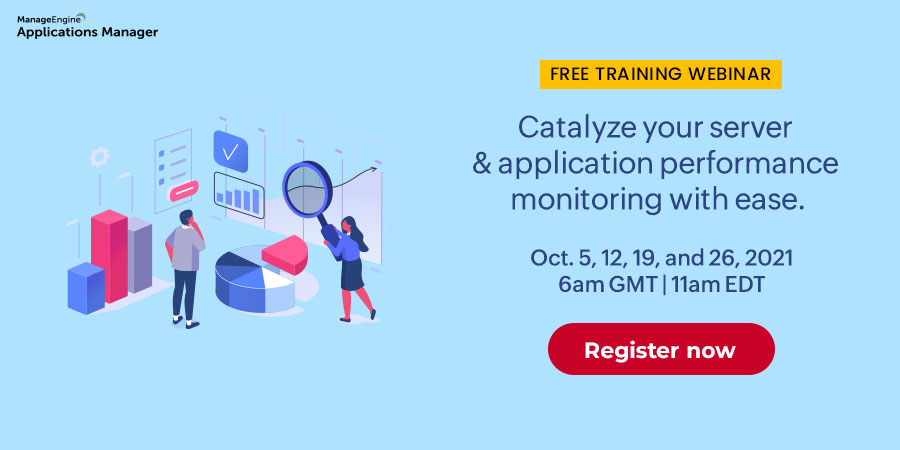 ManageEngine
Applications Manager

FREE TRAINING WEBINAR

Catalyze your server & application performance monitoring with ease.

Oct. 5, 12, 19, and 26, 2021
6am GMT | 11am EDT

Register now